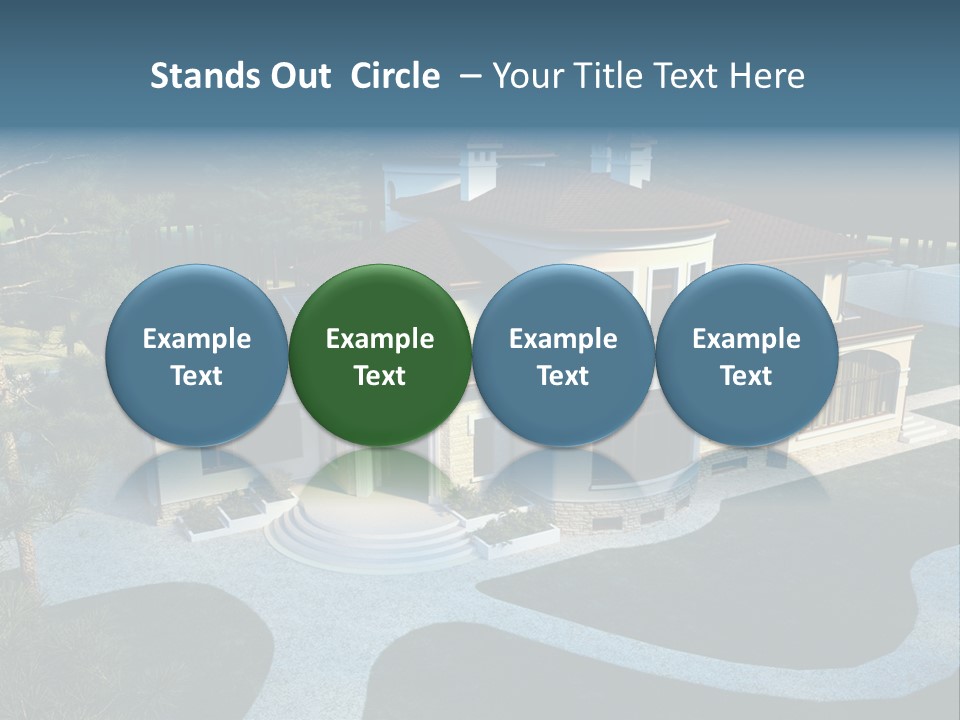 Stands Out Circle – Your Title Text Here

Example Text

Example Text

Example Text

Example Text